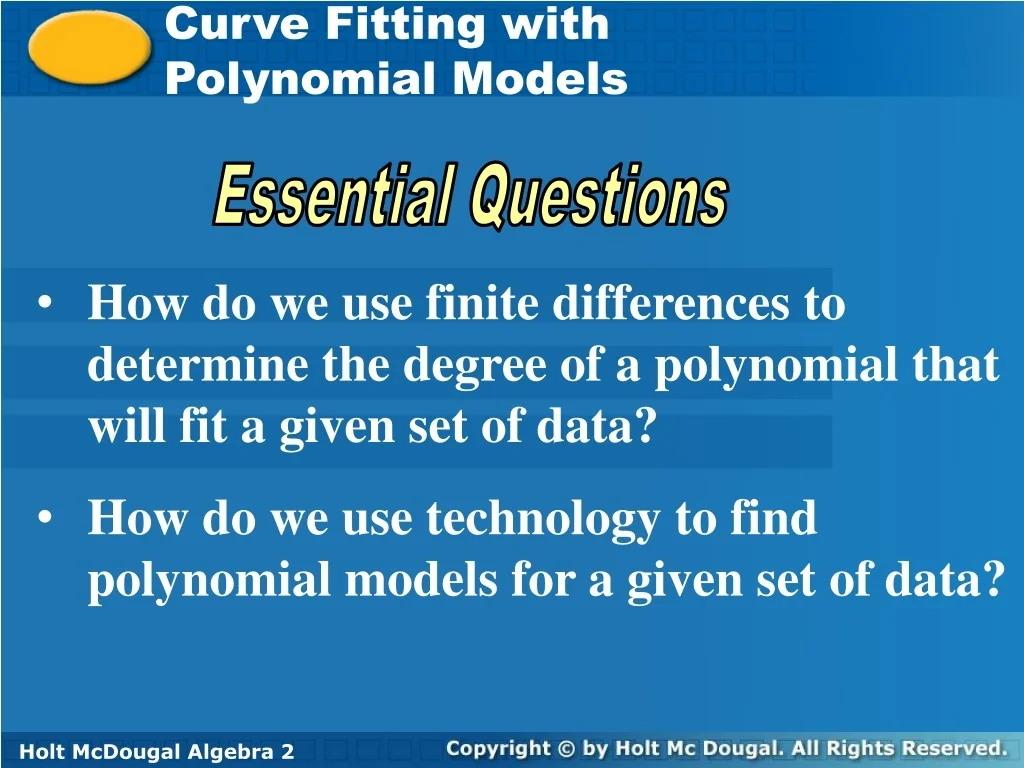 Curve Fitting with Polynomial Models

Essential Questions

• How do we use finite differences to determine the degree of a polynomial that will fit a given set of data?

• How do we use technology to find polynomial models for a given set of data?

Holt McDougal Algebra 2

Copyright © by Holt Mc Dougal. All Rights Reserved.